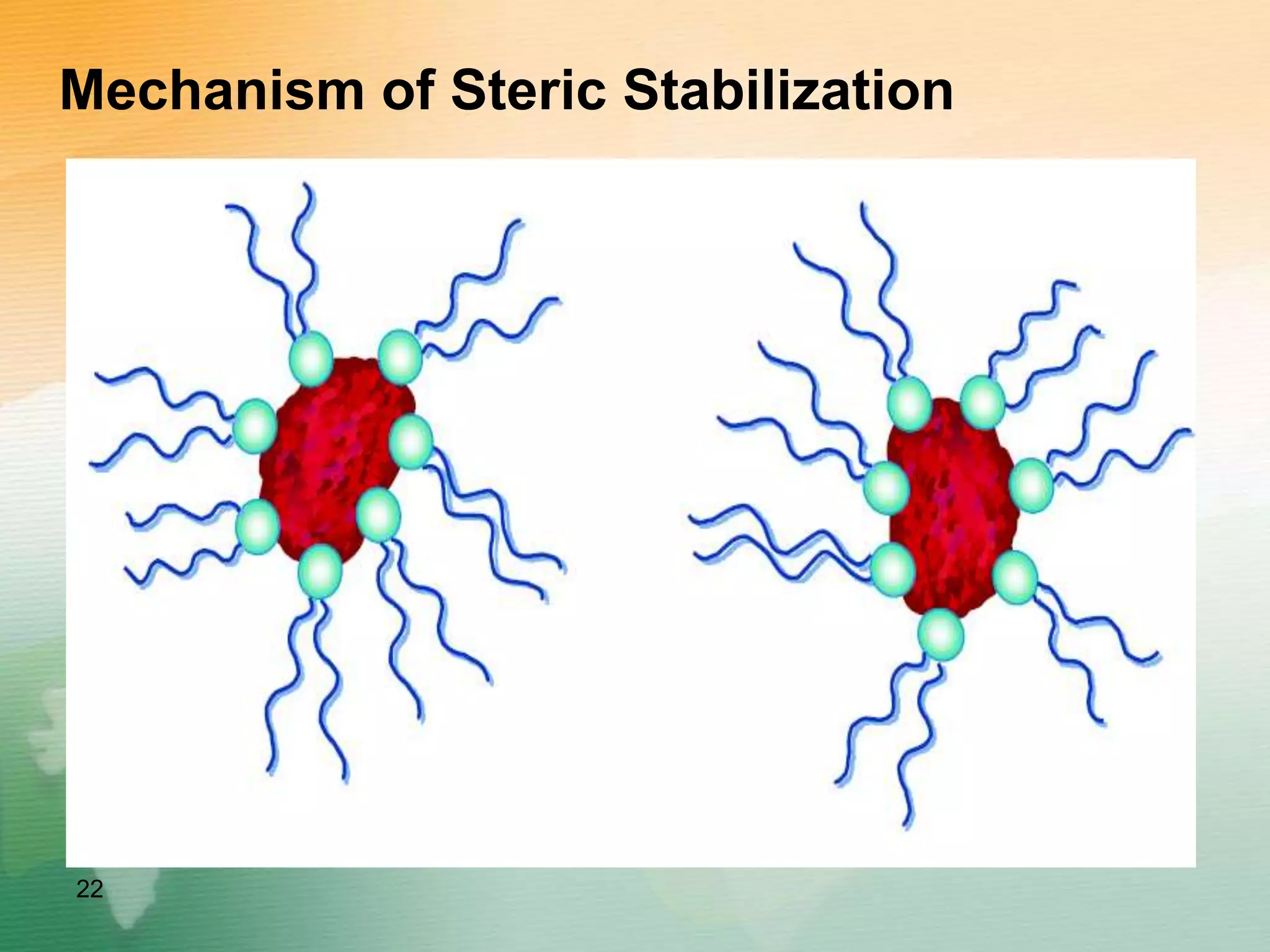 Mechanism of Steric Stabilization

22